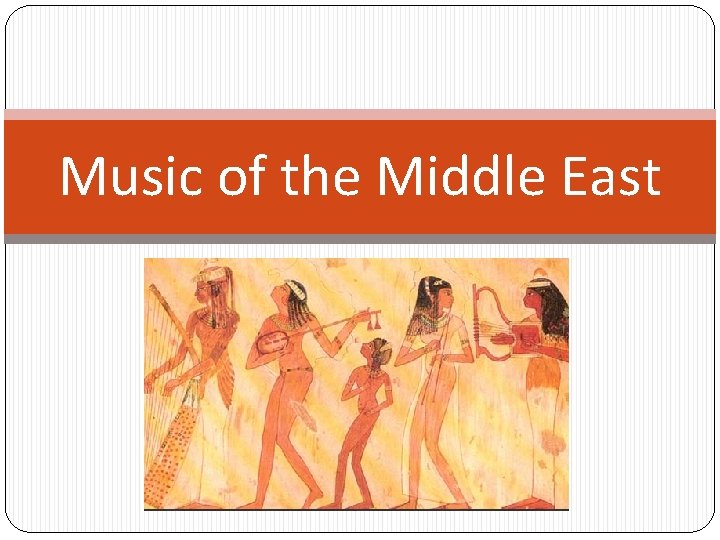 Music of the Middle East